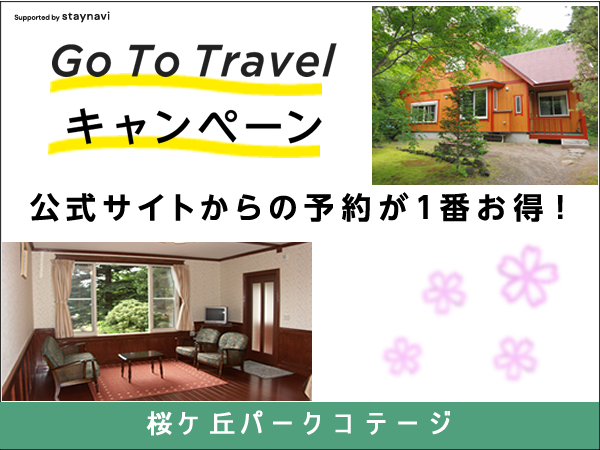 Supported by staynavi

Go To Travel
キャンペーン

公式サイトからの予約が1番お得！

桜ケ丘パークコテージ